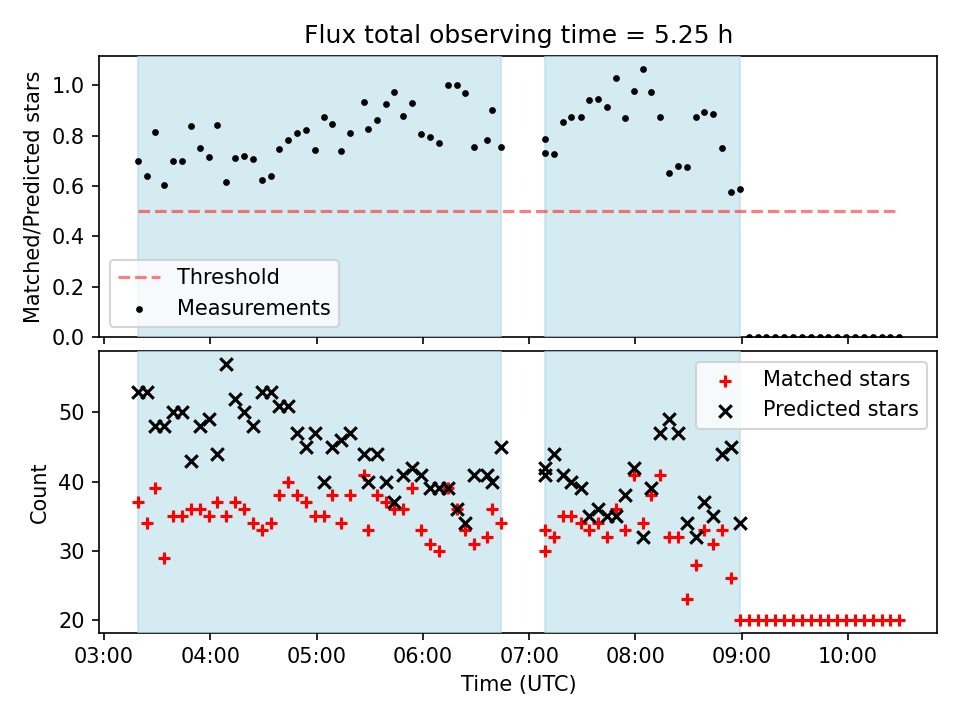 Flux total observing time = 5.25 h

Matched/Predicted stars

1.0
0.8
0.6
0.4
0.2
0.0

Threshold
Measurements

Count

50
40
30
20

Matched stars
Predicted stars

03:00 04:00 05:00 06:00 07:00 08:00 09:00 10:00

Time (UTC)